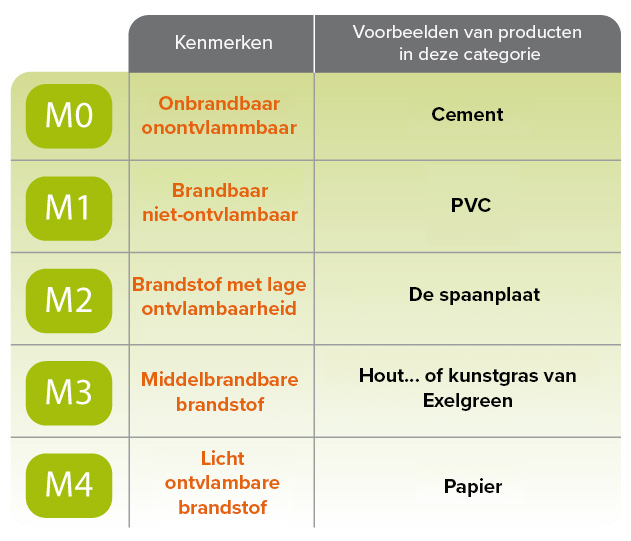 |  | Kenmerken | Voorbeelden van producten in deze categorie |
|---|---|---|
| M0 | Onbrandbaar onontvlammbaar | Cement |
| M1 | Brandbaar niet-ontvlambaar | PVC |
| M2 | Brandstof met lage ontvlambaarheid | De spaanplaat |
| M3 | Middelbrandbare brandstof | Hout... of kunstgras van Exelgreen |
| M4 | Licht ontvlambare brandstof | Papier |